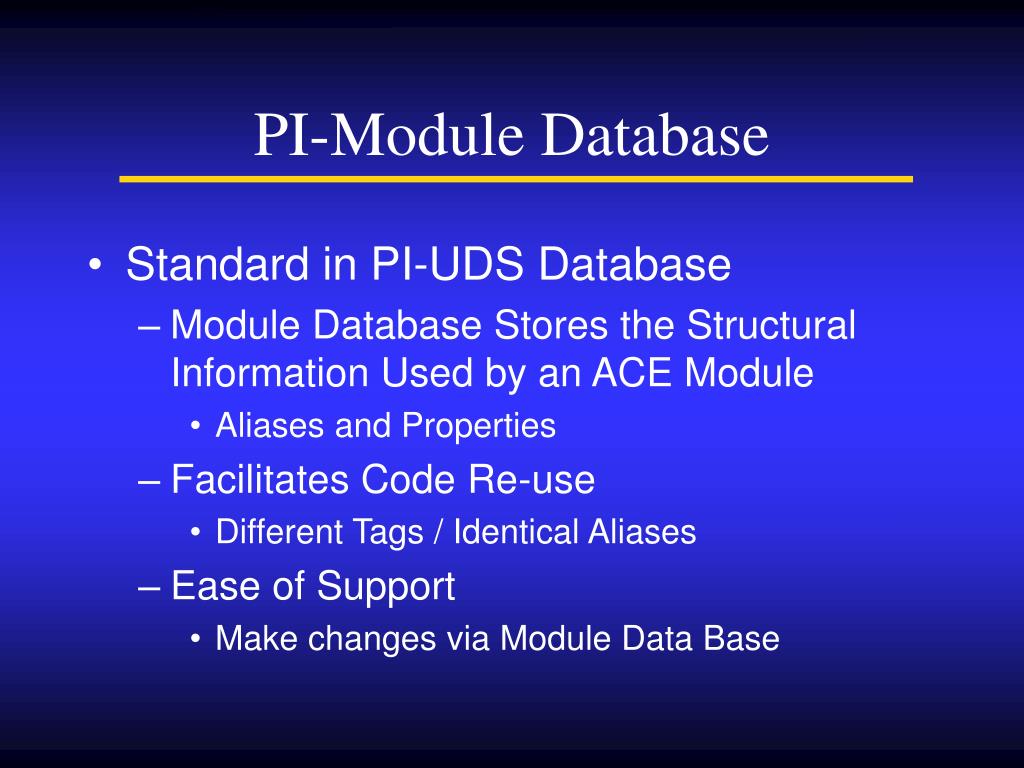 PI-Module Database

• Standard in PI-UDS Database
– Module Database Stores the Structural Information Used by an ACE Module
• Aliases and Properties
– Facilitates Code Re-use
• Different Tags / Identical Aliases
– Ease of Support
• Make changes via Module Data Base